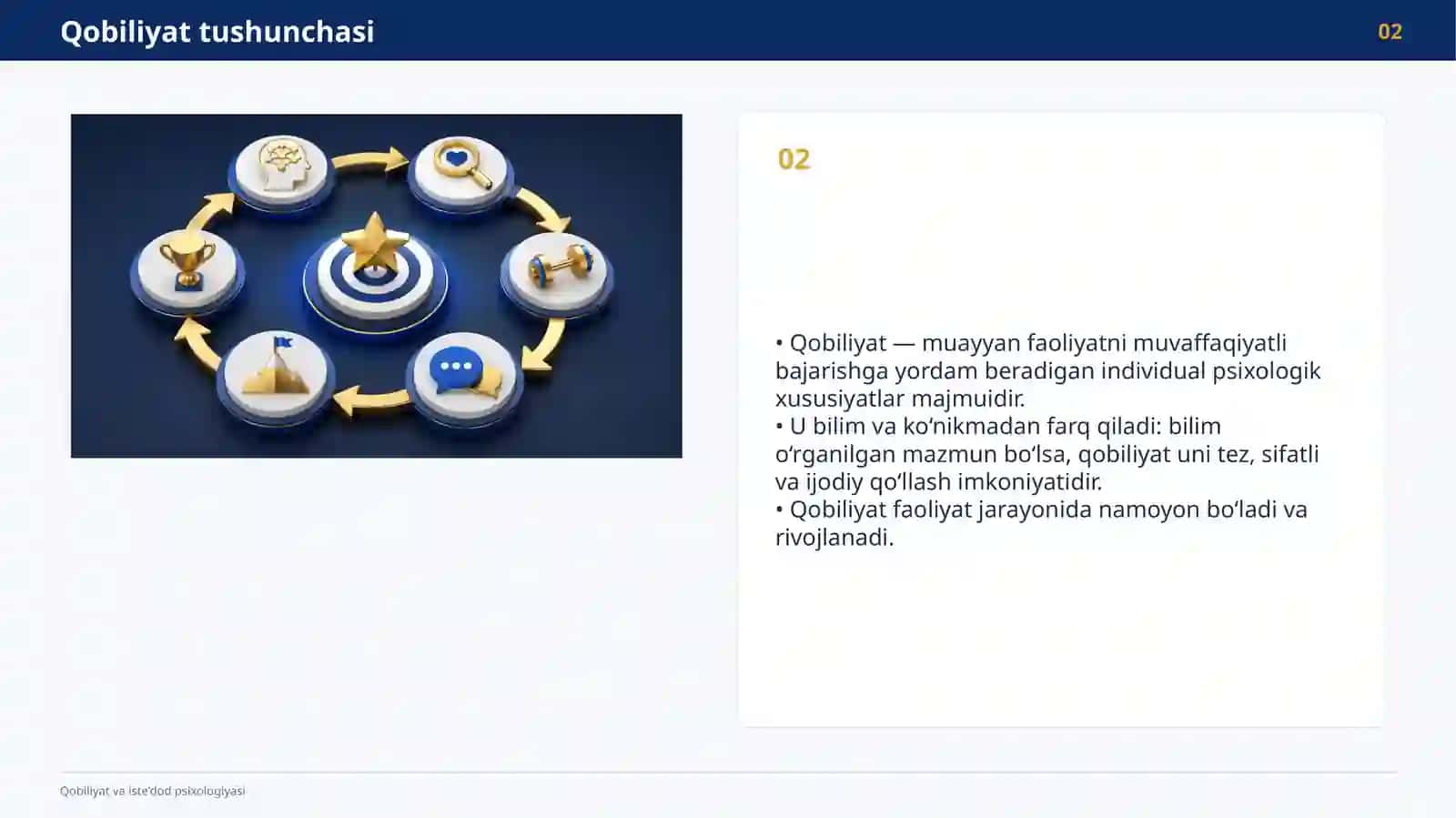 Qobiliyat tushunchasi

02

02

• Qobiliyat — muayyan faoliyatni muvaffaqiyatli bajarishga yordam beradigan individual psixologik xususiyatlar majmuidir.
• U bilim va ko‘nikmadan farq qiladi: bilim o‘rganilgan mazmun bo‘lsa, qobiliyat uni tez, sifatli va ijodiy qo‘llash imkoniyatidir.
• Qobiliyat faoliyat jarayonida namoyon bo‘ladi va rivojlanadi.

Qobiliyat va iste’dod psixologiyasi